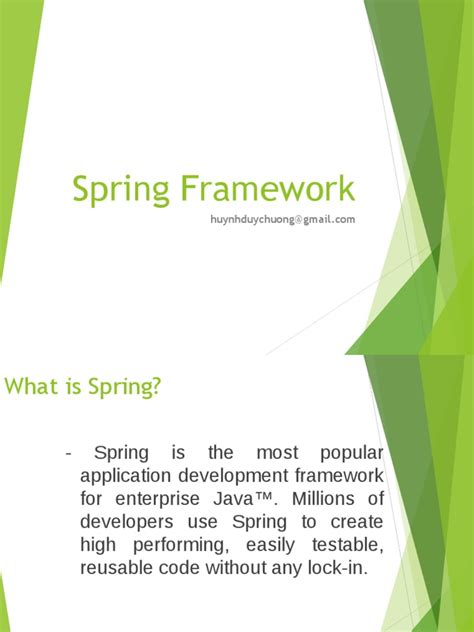 Spring Framework

huynhduychuong@gmail.com

What is Spring?

- Spring is the most popular application development framework for enterprise Java™. Millions of developers use Spring to create high performing, easily testable, reusable code without any lock-in.